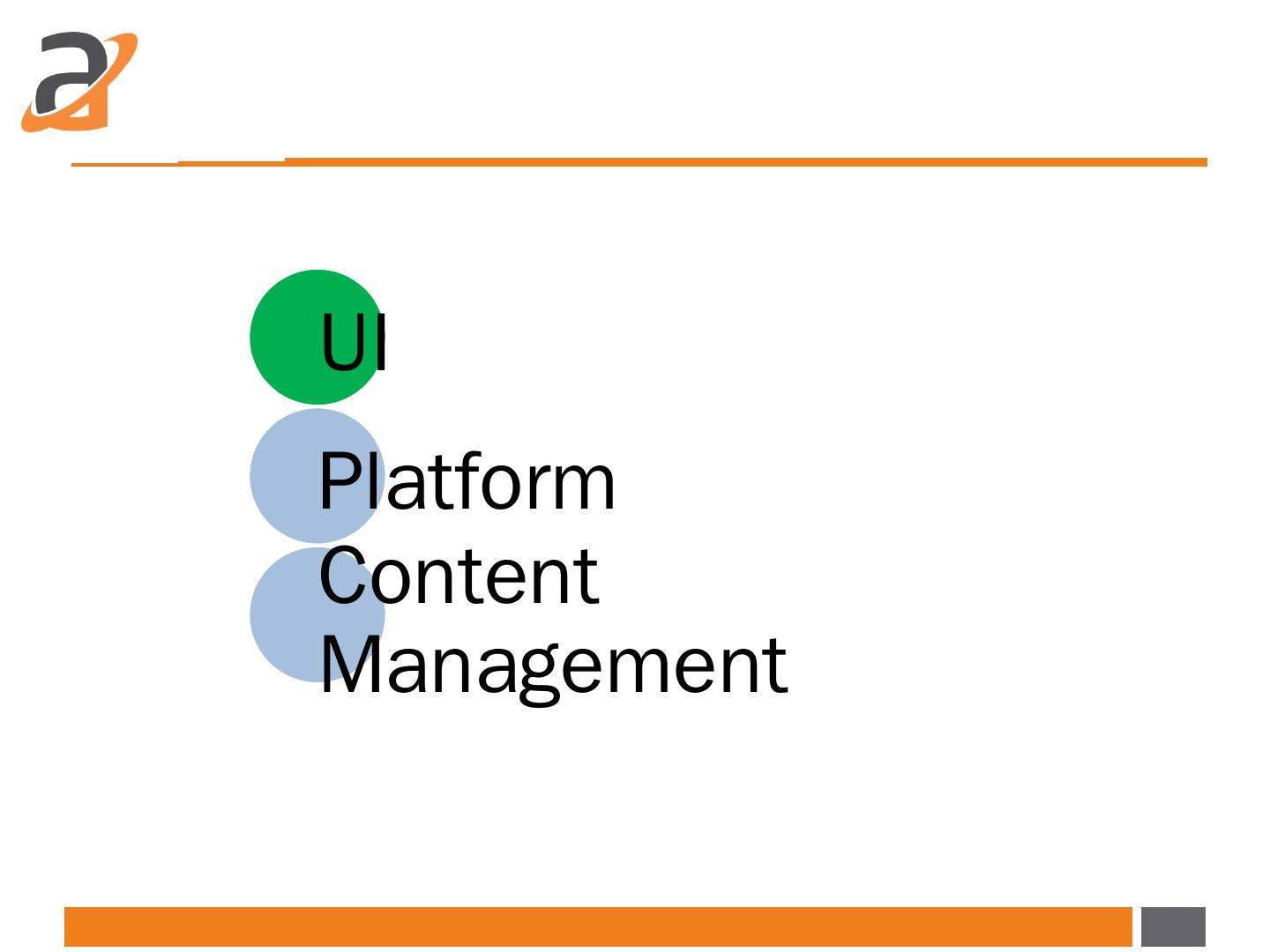 UI

Platform

Content

Management